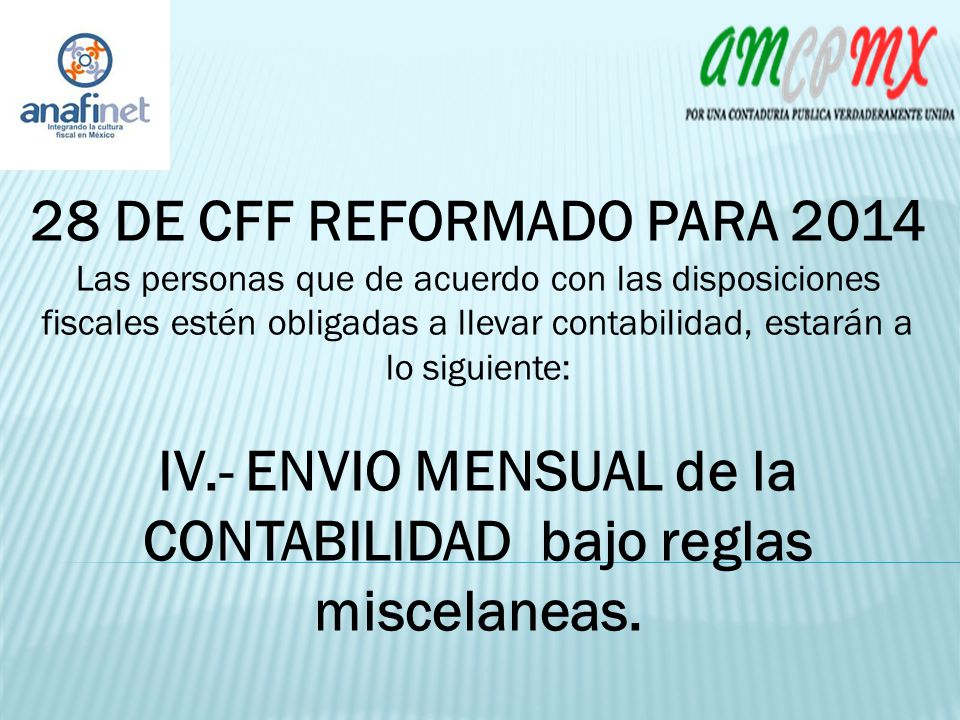 anafinet
Integrando la cultura fiscal en México

AMCPMX
POR UNA CONTADURIA PUBLICA VERDADERAMENTE UNIDA

28 DE CFF REFORMADO PARA 2014

Las personas que de acuerdo con las disposiciones fiscales estén obligadas a llevar contabilidad, estarán a lo siguiente:

IV.- ENVIO MENSUAL de la CONTABILIDAD bajo reglas miscelaneas.